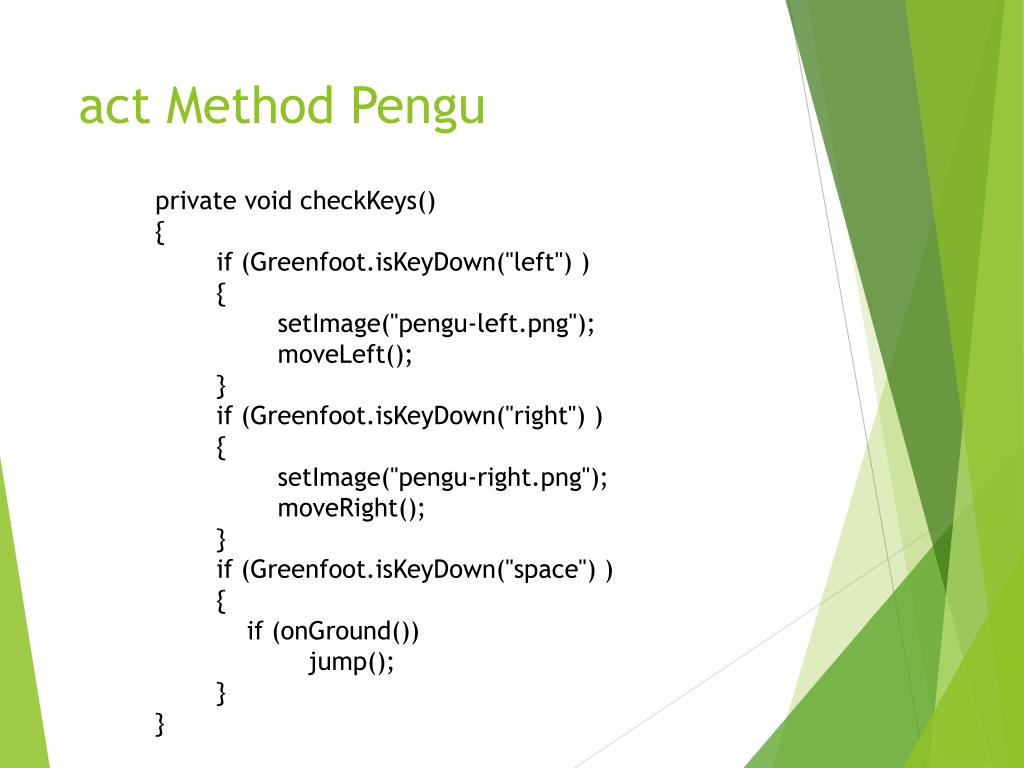 act Method Pengu

private void checkKeys()
{
    if (Greenfoot.isKeyDown("left") )
    {
        setImage("pengu-left.png");
        moveLeft();
    }
    if (Greenfoot.isKeyDown("right") )
    {
        setImage("pengu-right.png");
        moveRight();
    }
    if (Greenfoot.isKeyDown("space") )
    {
      if (onGround())
          jump();
    }
}